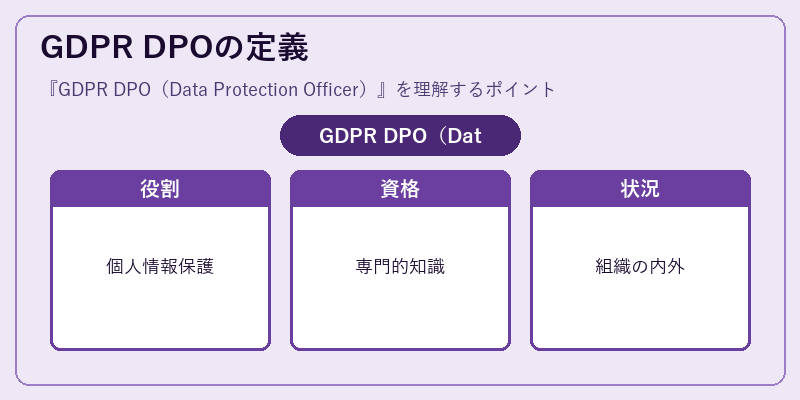 GDPR DPOの定義

『GDPR DPO（Data Protection Officer）』を理解するポイント

GDPR DPO（Dat

役割

個人情報保護

資格

専門的知識

状況

組織の内外